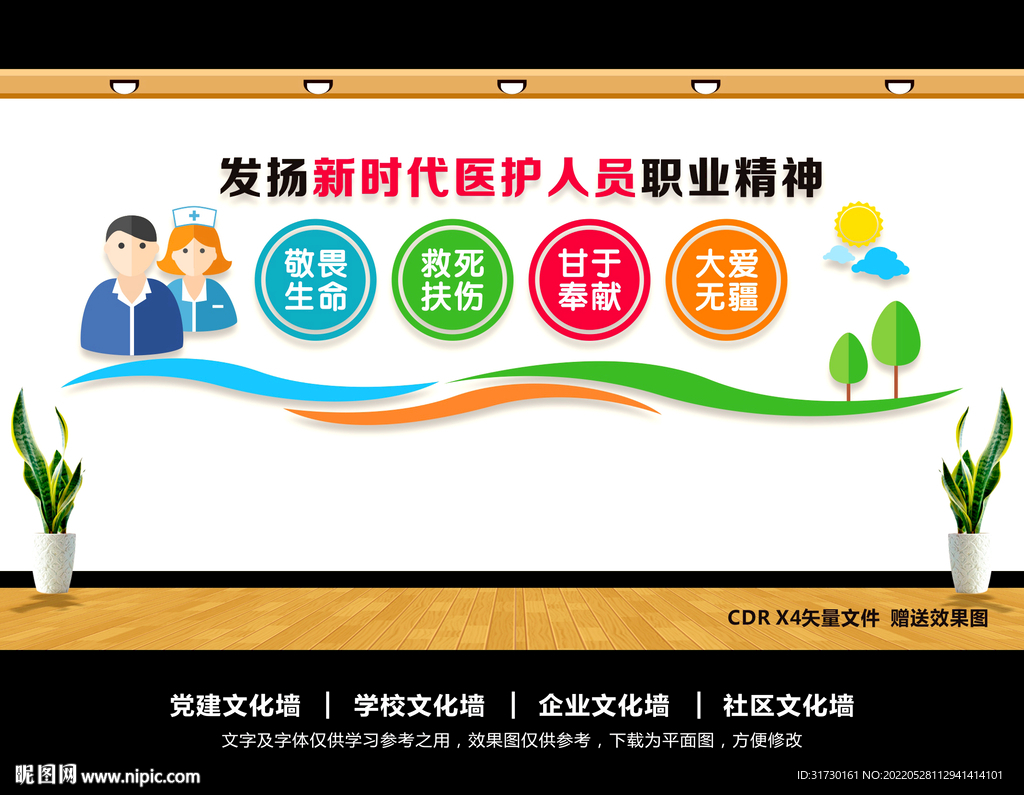 发扬新时代医护人员职业精神

敬畏生命

救死扶伤

甘于奉献

大爱无疆

CDR X4矢量文件 赠送效果图

党建文化墙 | 学校文化墙 | 企业文化墙 | 社区文化墙

文字及字体仅供学习参考之用，效果图仅供参考，下载为平面图，方便修改

昵图网 www.nipic.com

ID:31730161 NO:20220528112941414101